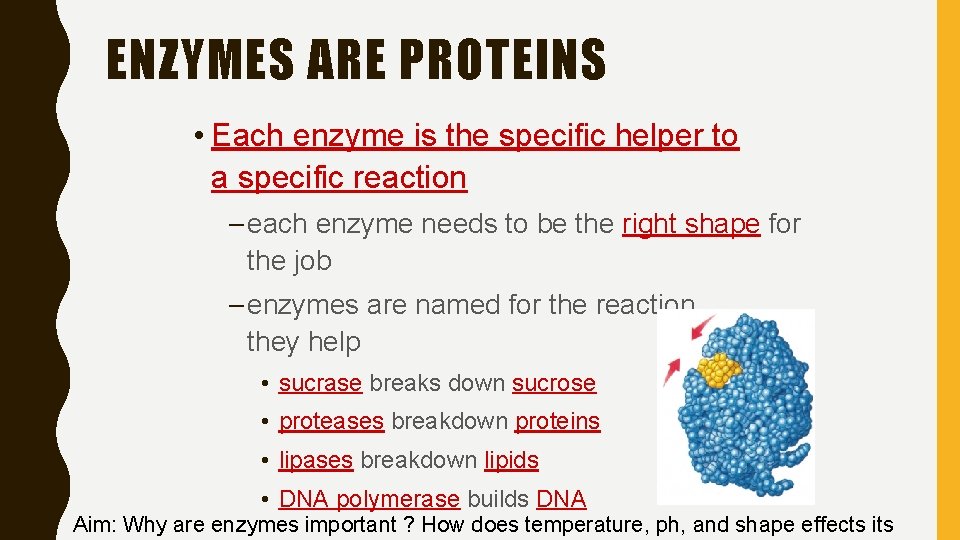 ENZYMES ARE PROTEINS

• Each enzyme is the specific helper to a specific reaction

– each enzyme needs to be the right shape for the job

– enzymes are named for the reaction they help

• sucrase breaks down sucrose

• proteases breakdown proteins

• lipases breakdown lipids

• DNA polymerase builds DNA

Aim: Why are enzymes important ? How does temperature, ph, and shape effects its